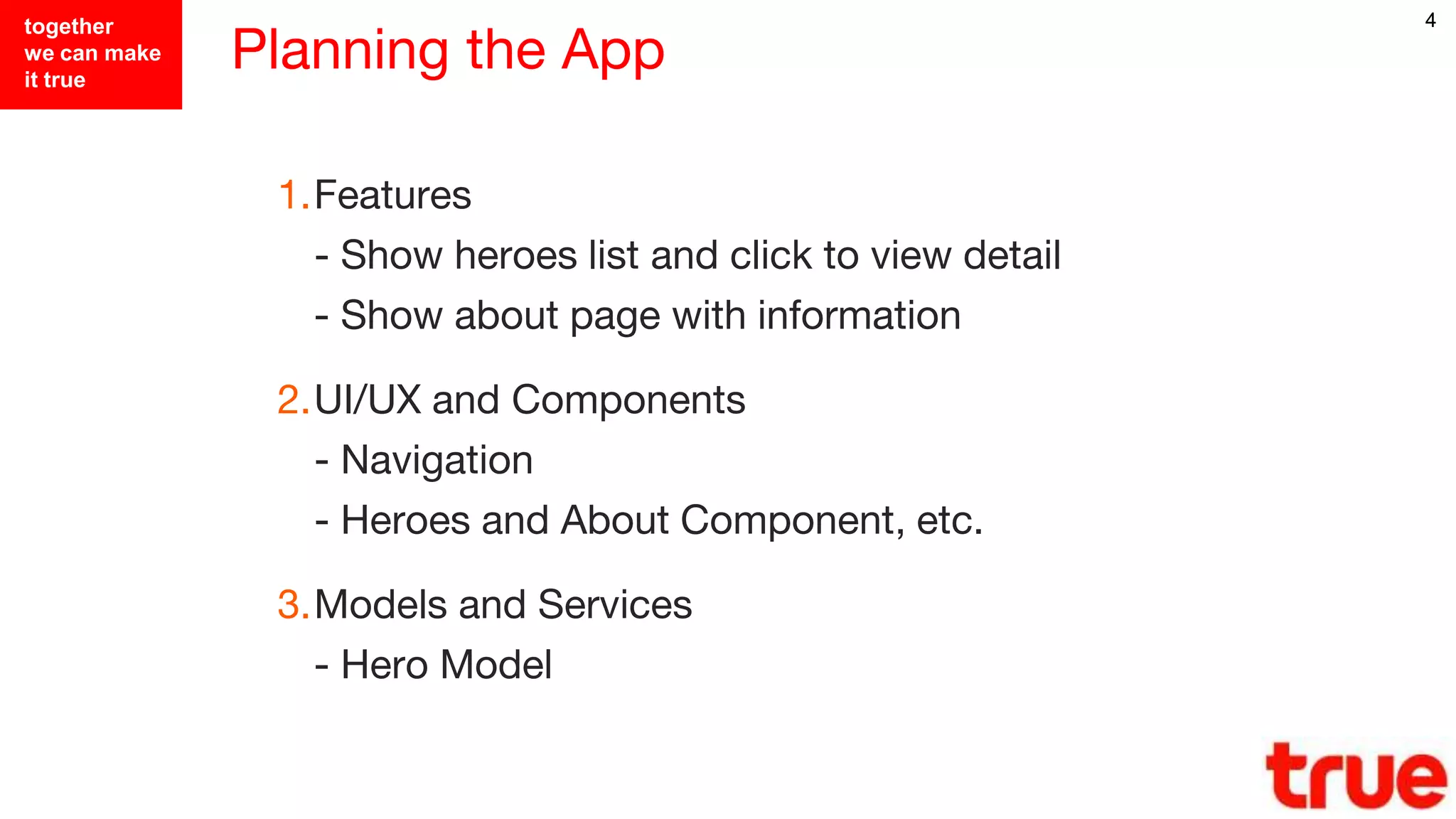 together
we can make
it true

Planning the App

4

1. Features
- Show heroes list and click to view detail
- Show about page with information

2. UI/UX and Components
- Navigation
- Heroes and About Component, etc.

3. Models and Services
- Hero Model

true